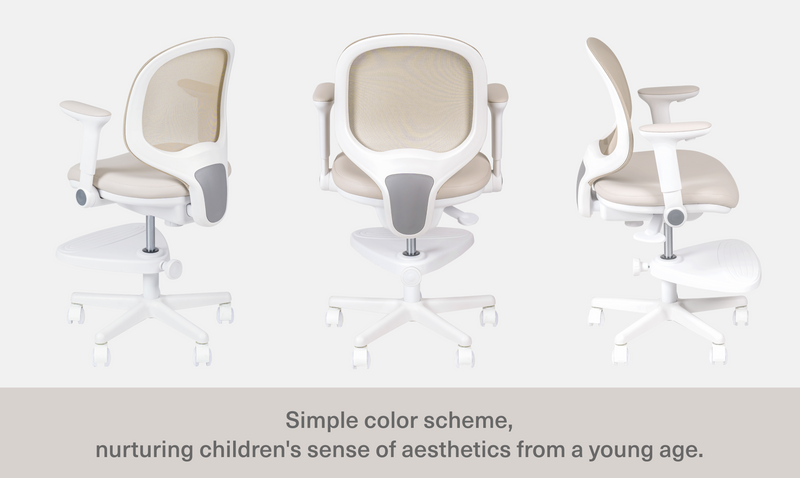 Simple color scheme,
nurturing children's sense of aesthetics from a young age.